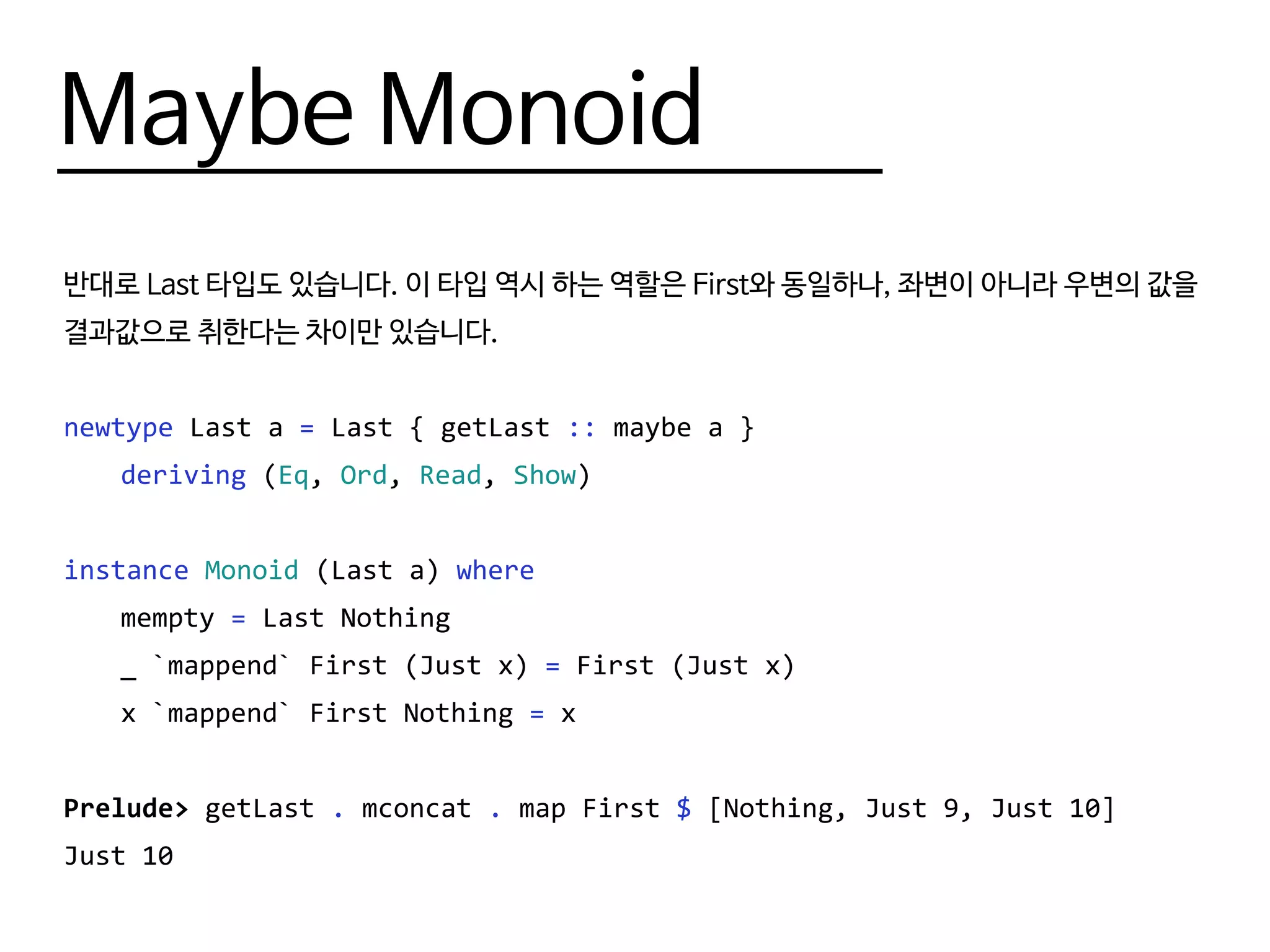 Maybe Monoid

반대로 Last 타입도 있습니다. 이 타입 역시 하는 역할은 First와 동일하나, 좌변이 아니라 우변의 값을 결과값으로 취한다는 차이만 있습니다.

newtype Last a = Last { getLast :: maybe a }
    deriving (Eq, Ord, Read, Show)

instance Monoid (Last a) where
    mempty = Last Nothing
    _ `mappend` First (Just x) = First (Just x)
    x `mappend` First Nothing = x

Prelude> getLast . mconcat . map First $ [Nothing, Just 9, Just 10]
Just 10